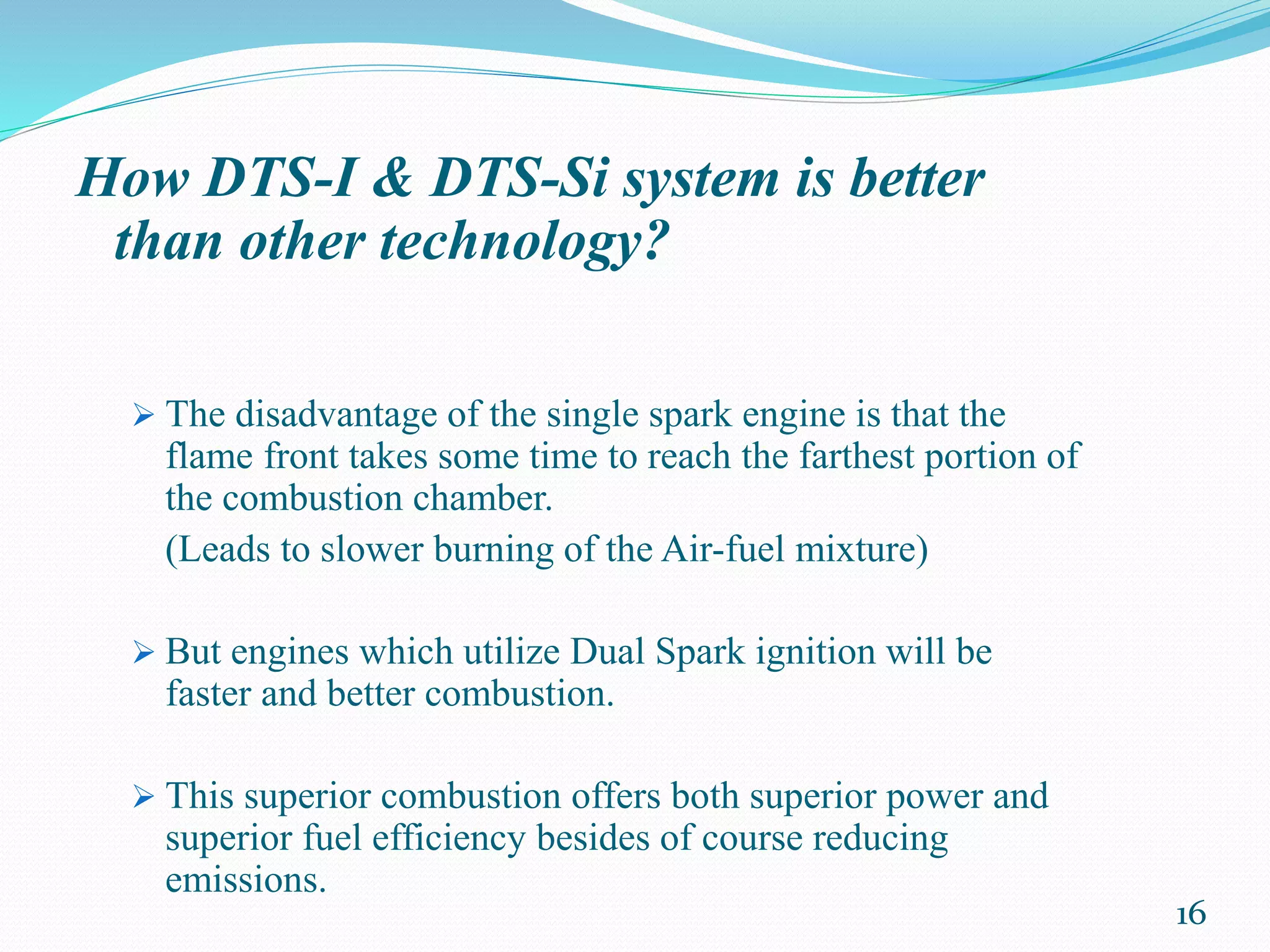 How DTS-I & DTS-Si system is better than other technology?

➢ The disadvantage of the single spark engine is that the flame front takes some time to reach the farthest portion of the combustion chamber.

(Leads to slower burning of the Air-fuel mixture)

➢ But engines which utilize Dual Spark ignition will be faster and better combustion.

➢ This superior combustion offers both superior power and superior fuel efficiency besides of course reducing emissions.

16